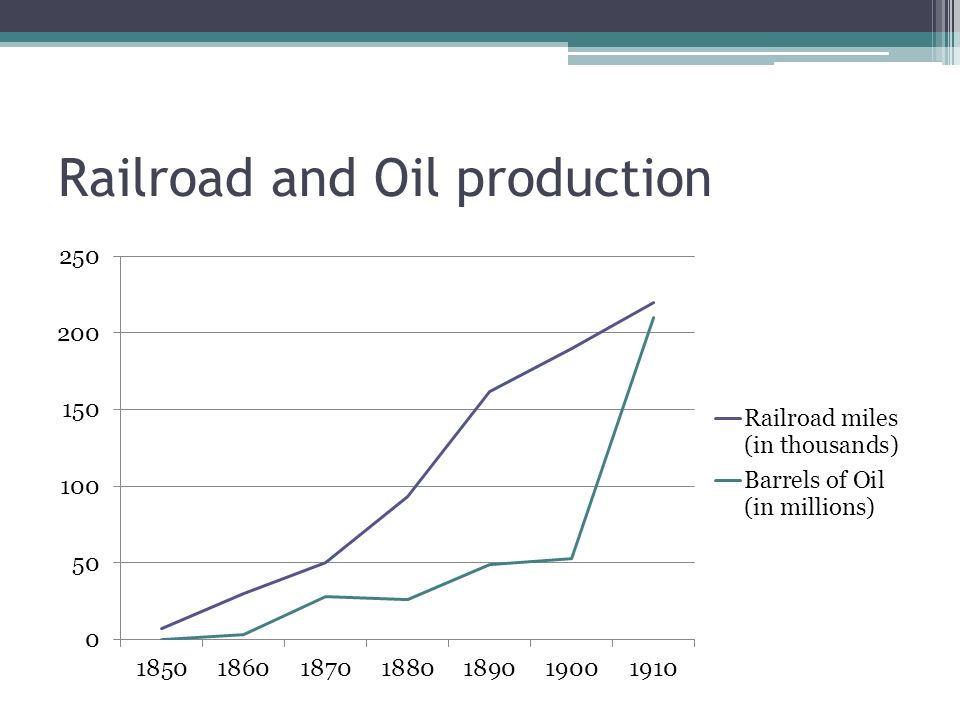 Railroad and Oil production

250
200
150
100
50
0

1850 1860 1870 1880 1890 1900 1910

Railroad miles (in thousands)
Barrels of Oil (in millions)